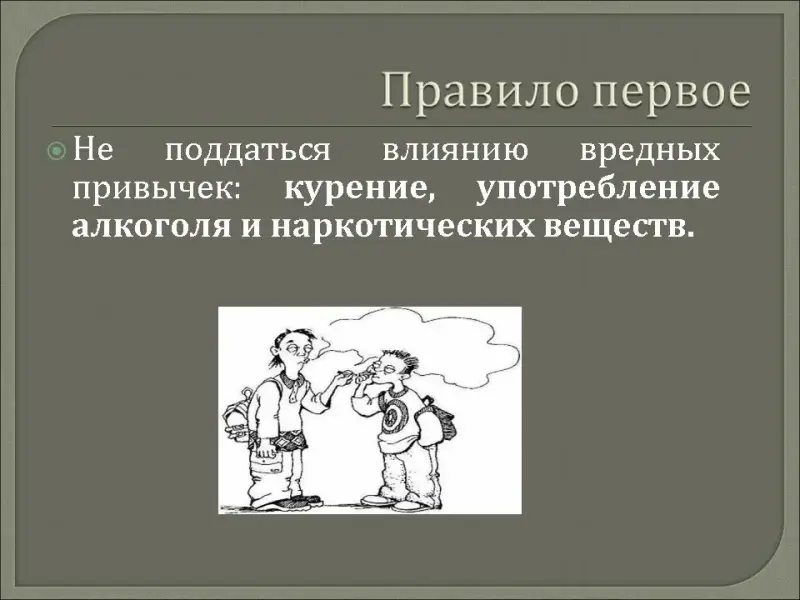 Правило первое

Не поддаться влиянию вредных привычек: курение, употребление алкоголя и наркотических веществ.